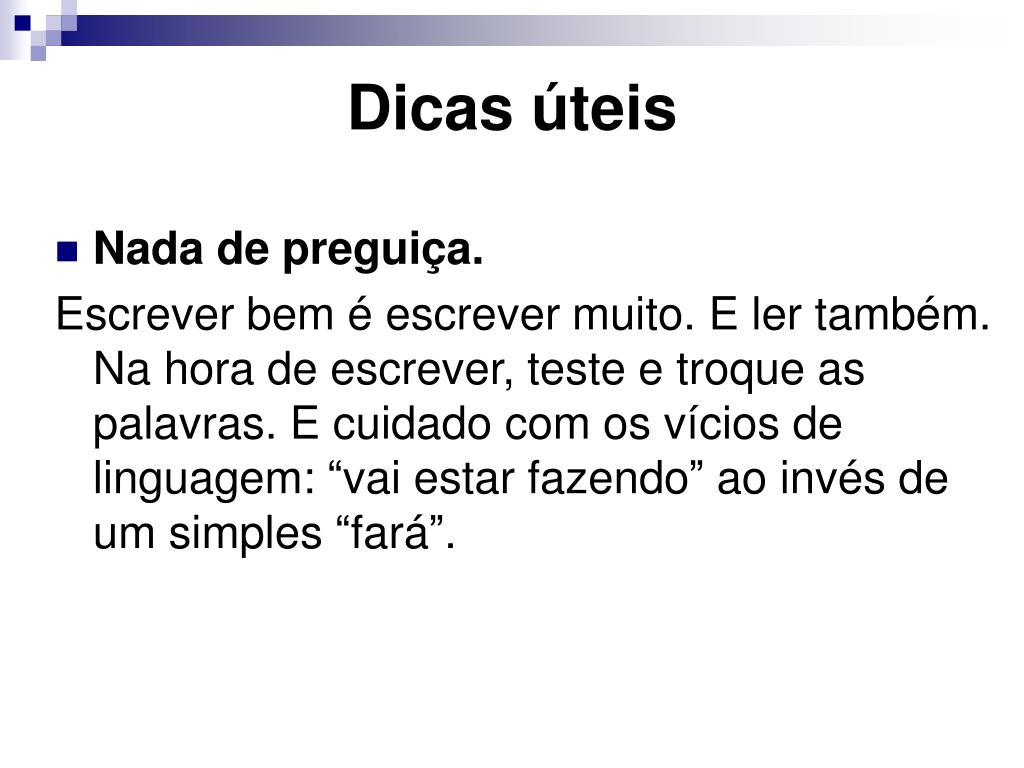 Dicas úteis

Nada de preguiça.

Escrever bem é escrever muito. E ler também. Na hora de escrever, teste e troque as palavras. E cuidado com os vícios de linguagem: “vai estar fazendo” ao invés de um simples “fará”.